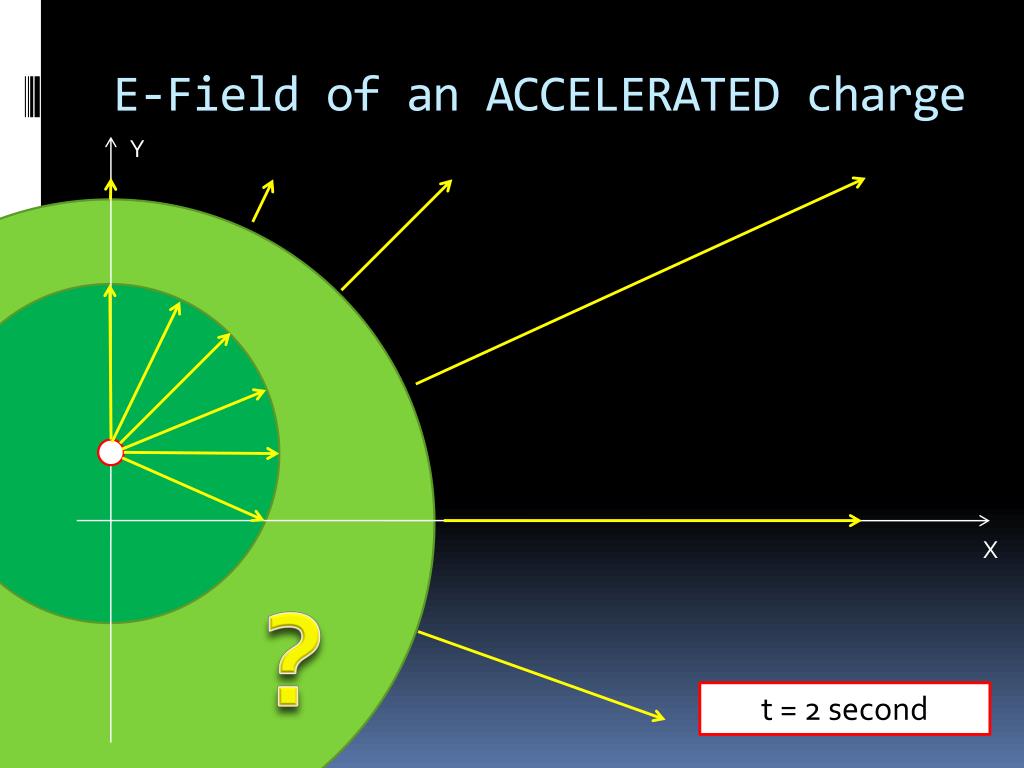 E-Field of an ACCELERATED charge

Y

X

?

t = 2 second